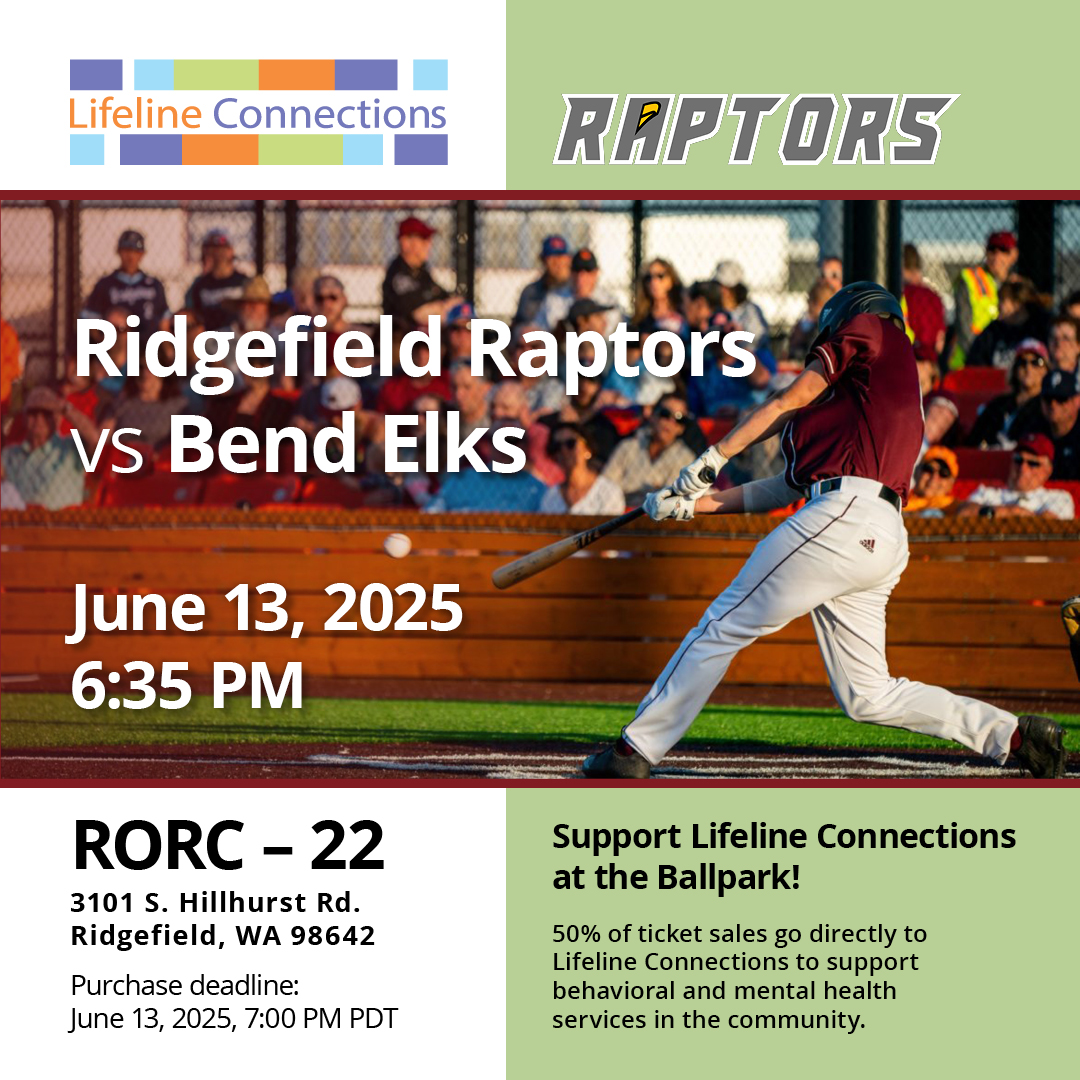 Lifeline Connections

RAPTORS

Ridgefield Raptors vs Bend Elks

June 13, 2025
6:35 PM

RORC – 22
3101 S. Hillhurst Rd.
Ridgefield, WA 98642

Purchase deadline:
June 13, 2025, 7:00 PM PDT

Support Lifeline Connections at the Ballpark!

50% of ticket sales go directly to Lifeline Connections to support behavioral and mental health services in the community.